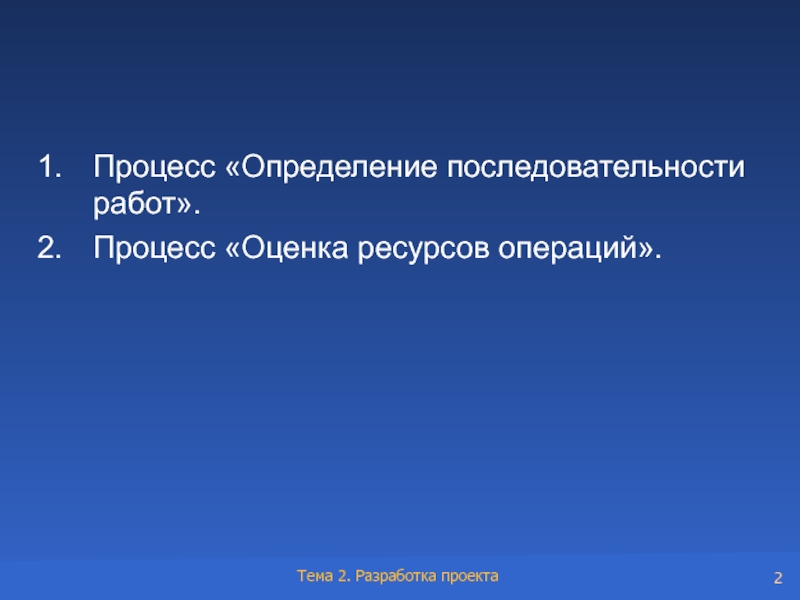 1. Процесс «Определение последовательности работ».
2. Процесс «Оценка ресурсов операций».

Тема 2. Разработка проекта

2